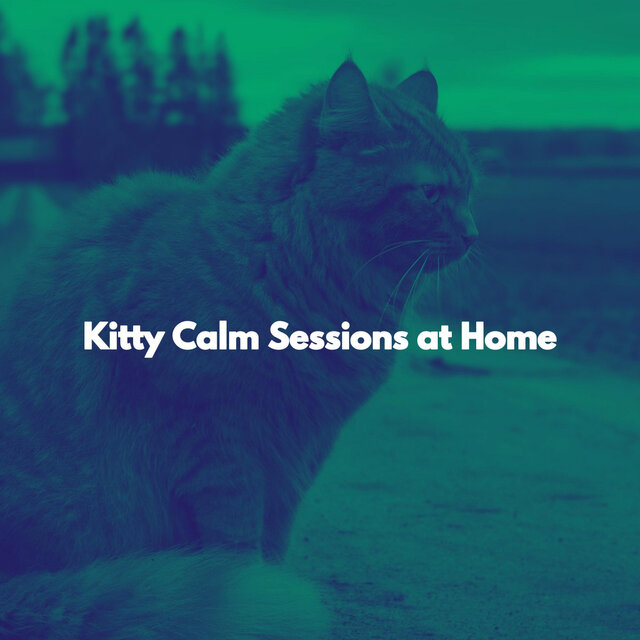 Kitty Calm Sessions at Home